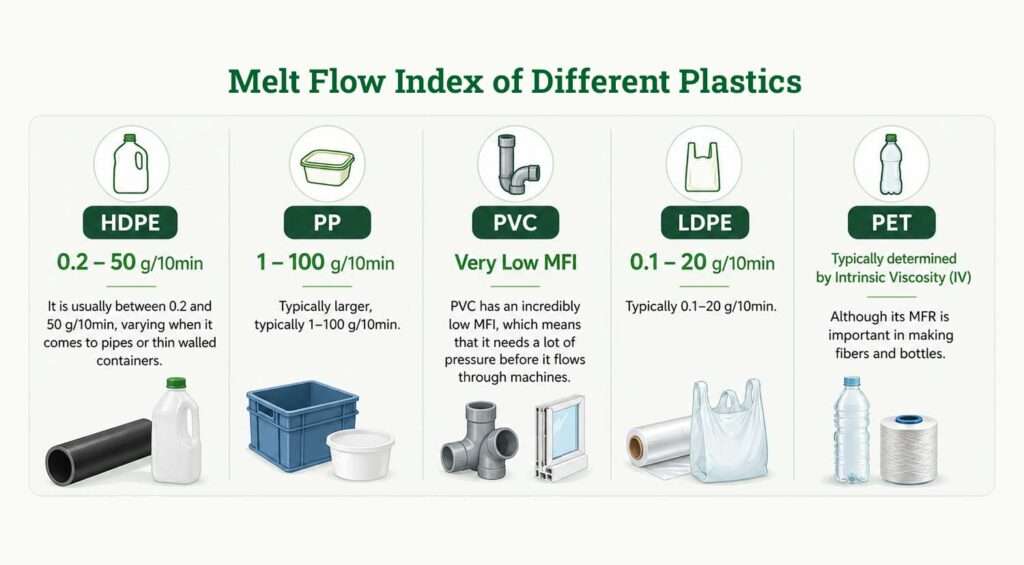 Melt Flow Index of Different Plastics

HDPE

0.2 – 50 g/10min

It is usually between 0.2 and 50 g/10min, varying when it comes to pipes or thin walled containers.

PP

1 – 100 g/10min

Typically larger, typically 1–100 g/10min.

PVC

Very Low MFI

PVC has an incredibly low MFI, which means that it needs a lot of pressure before it flows through machines.

LDPE

0.1 – 20 g/10min

Typically 0.1–20 g/10min.

PET

Typically determined by Intrinsic Viscosity (IV)

Although its MFR is important in making fibers and bottles.